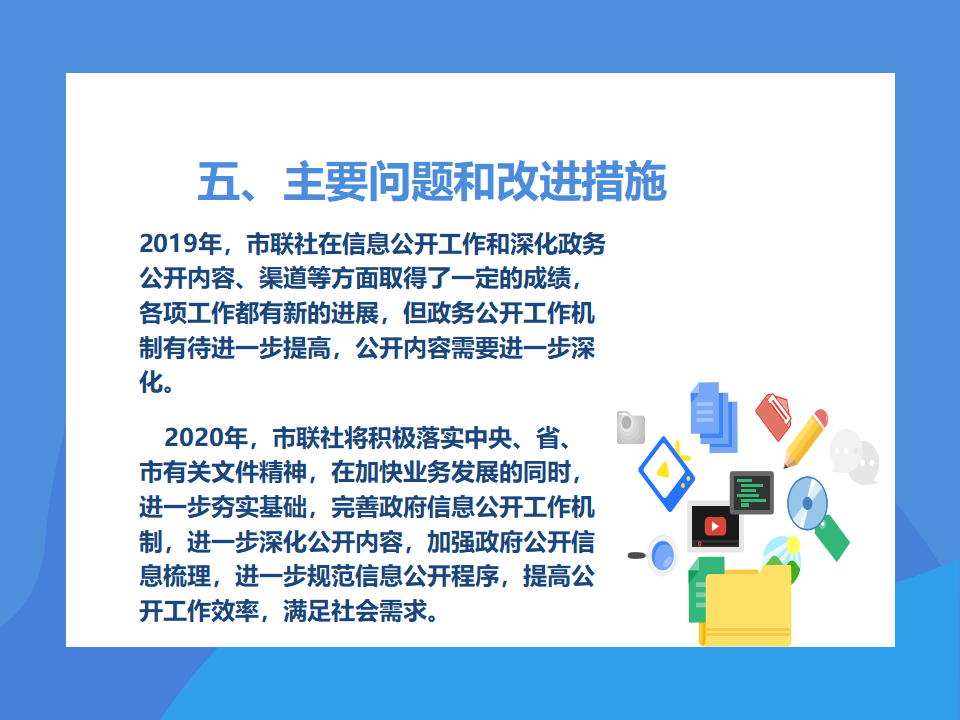 五、主要问题和改进措施

2019年，市联社在信息公开工作和深化政务公开内容、渠道等方面取得了一定的成绩，各项工作都有新的进展，但政务公开工作机制有待进一步提高，公开内容需要进一步深化。

2020年，市联社将积极落实中央、省、市有关文件精神，在加快业务发展的同时，进一步夯实基础，完善政府信息公开工作机制，进一步深化公开内容，加强政府公开信息梳理，进一步规范信息公开程序，提高公开工作效率，满足社会需求。